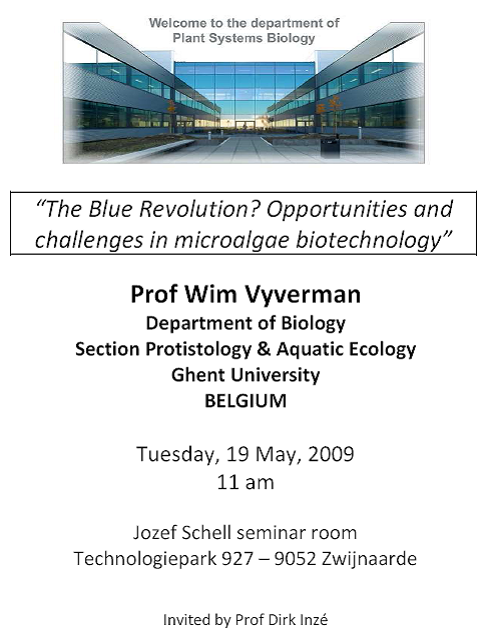 Welcome to the department of
Plant Systems Biology

“The Blue Revolution? Opportunities and challenges in microalgae biotechnology”

Prof Wim Vyverman
Department of Biology
Section Protistology & Aquatic Ecology
Ghent University
BELGIUM

Tuesday, 19 May, 2009
11 am

Jozef Schell seminar room
Technologiepark 927 – 9052 Zwijnaarde

Invited by Prof Dirk Inzé